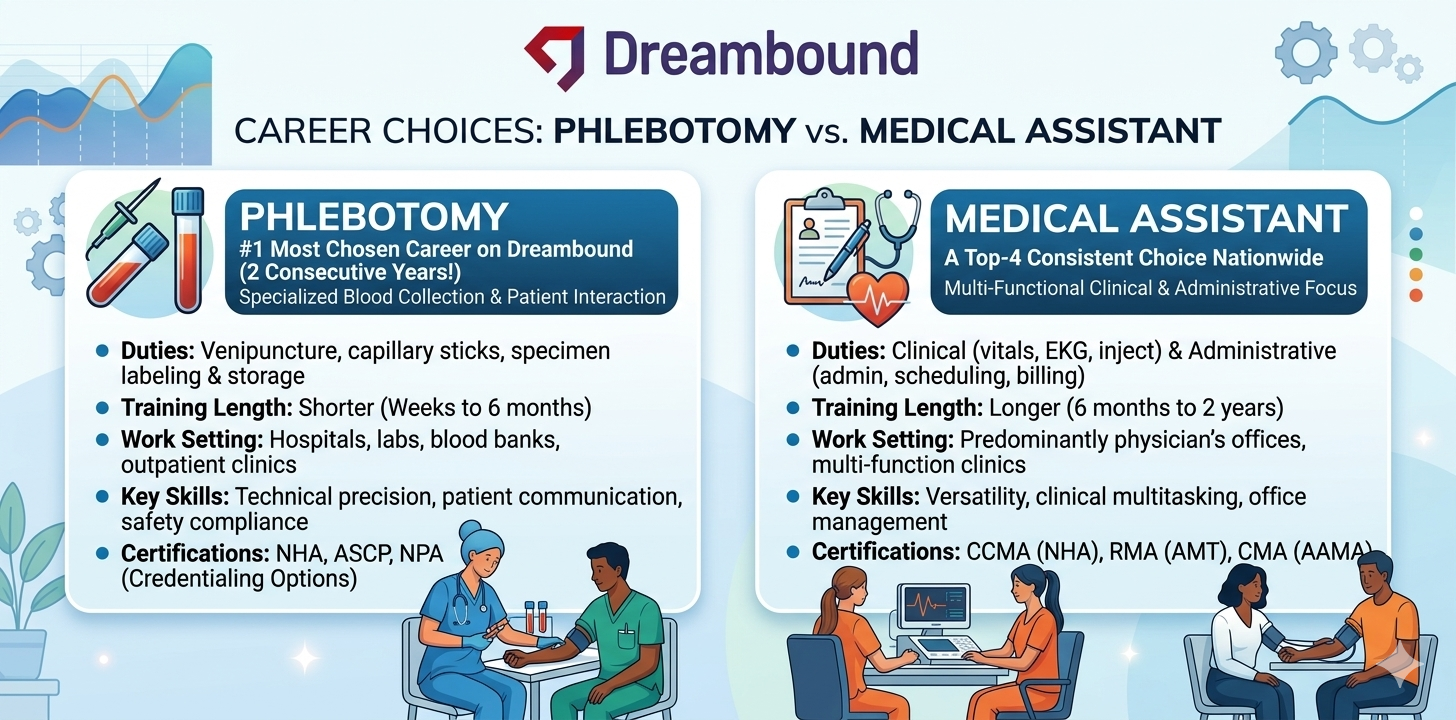 Dreambound

CAREER CHOICES: PHLEBOTOMY vs. MEDICAL ASSISTANT

PHLEBOTOMY
#1 Most Chosen Career on Dreambound (2 Consecutive Years!)
Specialized Blood Collection & Patient Interaction

- Duties: Venipuncture, capillary sticks, specimen labeling & storage
- Training Length: Shorter (Weeks to 6 months)
- Work Setting: Hospitals, labs, blood banks, outpatient clinics
- Key Skills: Technical precision, patient communication, safety compliance
- Certifications: NHA, ASCP, NPA (Credentialing Options)

MEDICAL ASSISTANT
A Top-4 Consistent Choice Nationwide
Multi-Functional Clinical & Administrative Focus

- Duties: Clinical (vitals, EKG, inject) & Administrative (admin, scheduling, billing)
- Training Length: Longer (6 months to 2 years)
- Work Setting: Predominantly physician's offices, multi-function clinics
- Key Skills: Versatility, clinical multitasking, office management
- Certifications: CCMA (NHA), RMA (AMT), CMA (AAMA)